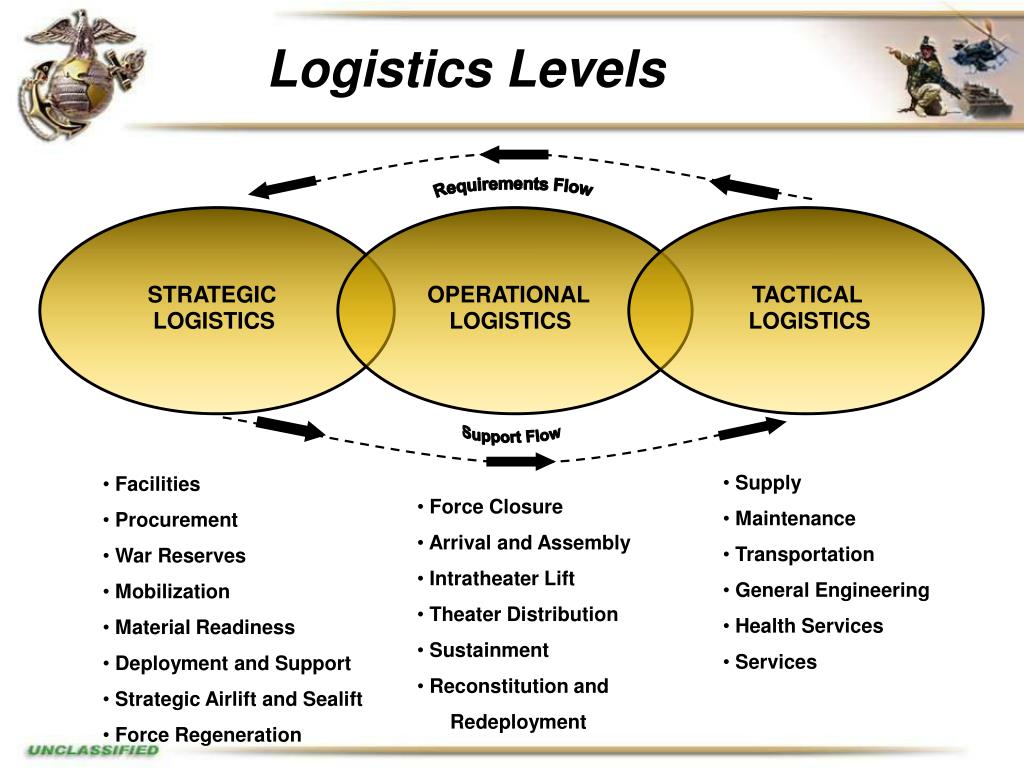 Logistics Levels

Requirements Flow

STRATEGIC LOGISTICS

OPERATIONAL LOGISTICS

TACTICAL LOGISTICS

Support Flow

• Facilities
• Procurement
• War Reserves
• Mobilization
• Material Readiness
• Deployment and Support
• Strategic Airlift and Sealift
• Force Regeneration

• Force Closure
• Arrival and Assembly
• Intratheater Lift
• Theater Distribution
• Sustainment
• Reconstitution and Redeployment

• Supply
• Maintenance
• Transportation
• General Engineering
• Health Services
• Services

UNCLASSIFIED